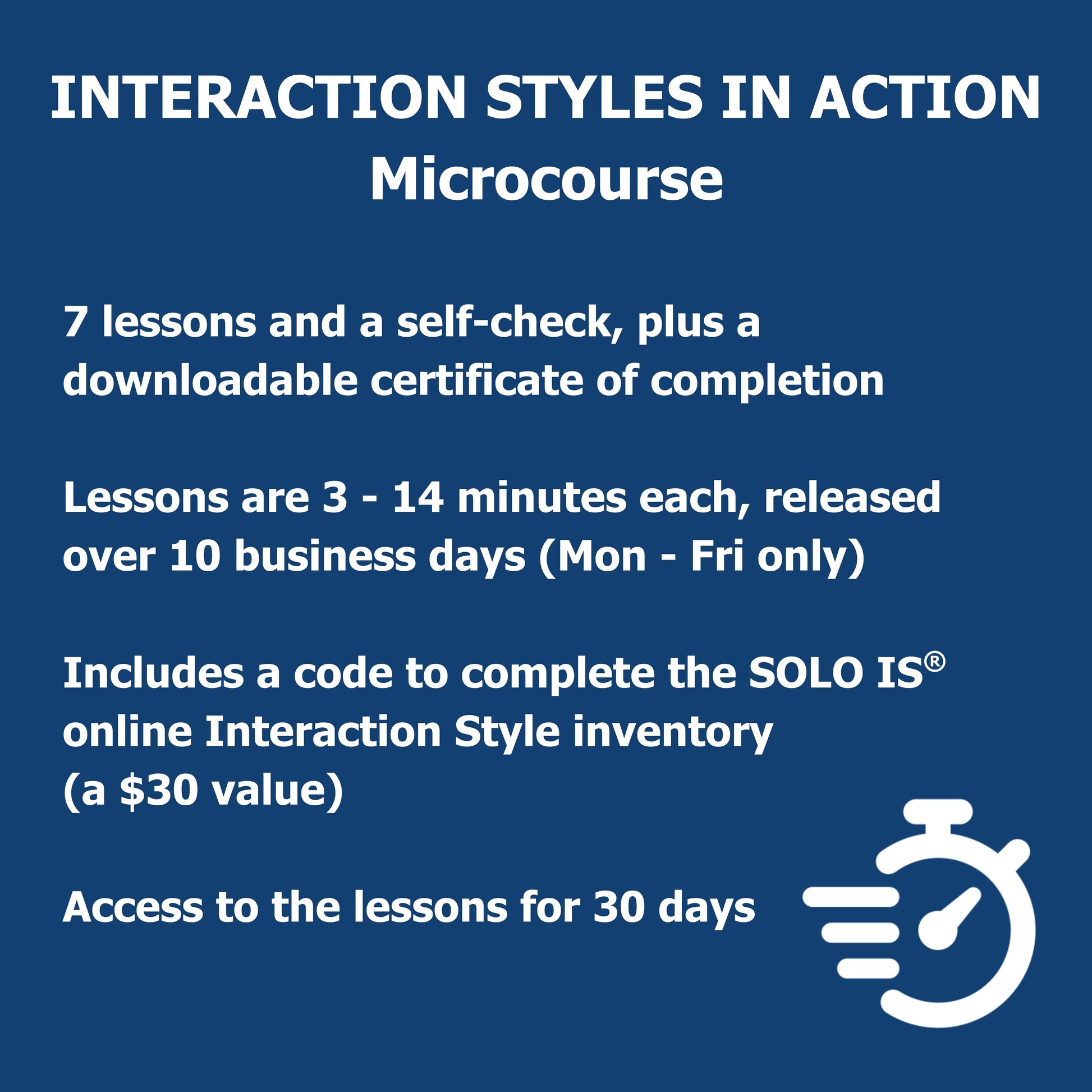 INTERACTION STYLES IN ACTION
Microcourse

7 lessons and a self-check, plus a downloadable certificate of completion

Lessons are 3 - 14 minutes each, released over 10 business days (Mon - Fri only)

Includes a code to complete the SOLO IS® online Interaction Style inventory
(a \$30 value)

Access to the lessons for 30 days